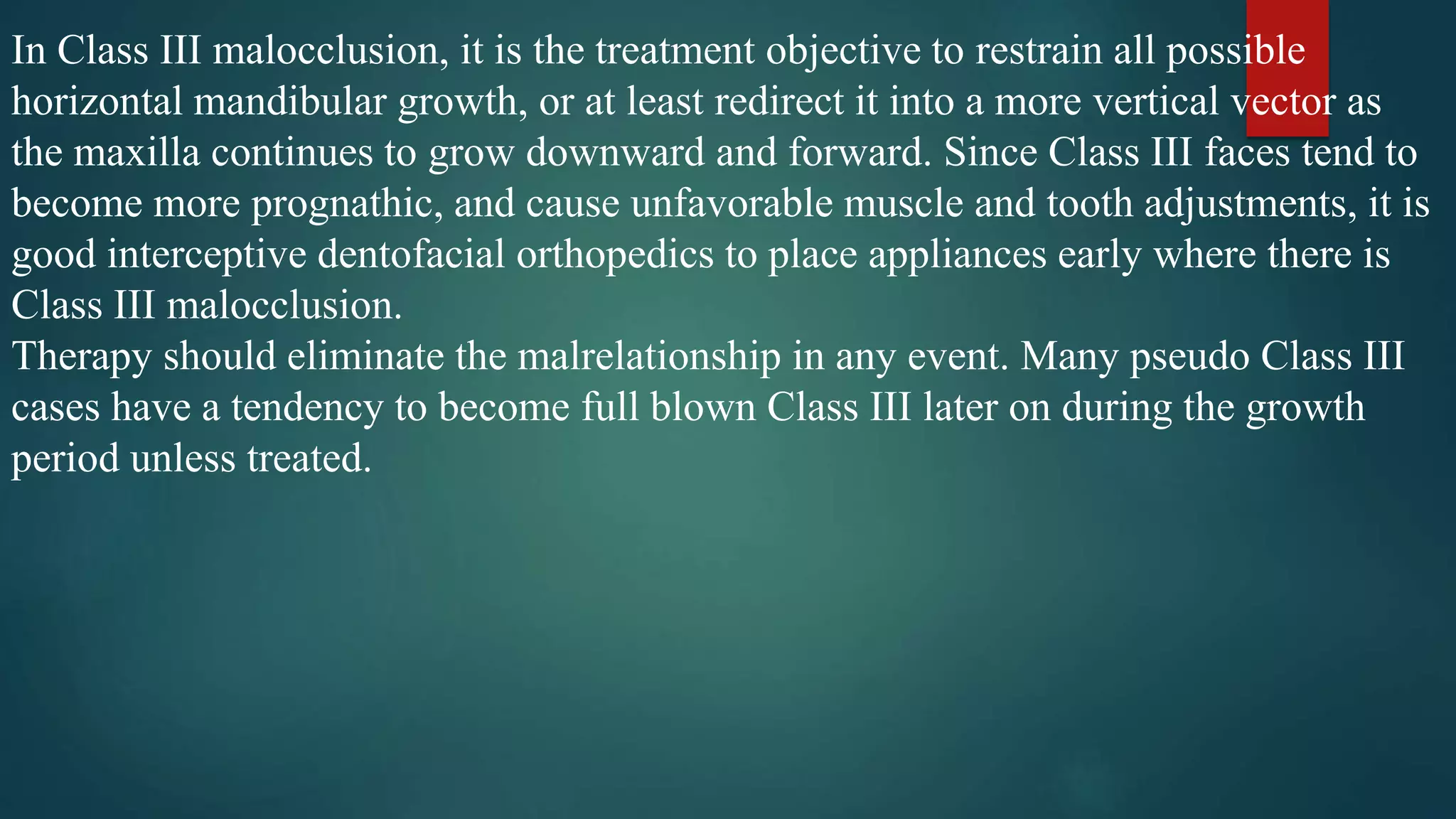 In Class III malocclusion, it is the treatment objective to restrain all possible horizontal mandibular growth, or at least redirect it into a more vertical vector as the maxilla continues to grow downward and forward. Since Class III faces tend to become more prognathic, and cause unfavorable muscle and tooth adjustments, it is good interceptive dentofacial orthopedics to place appliances early where there is Class III malocclusion.

Therapy should eliminate the malrelationship in any event. Many pseudo Class III cases have a tendency to become full blown Class III later on during the growth period unless treated.